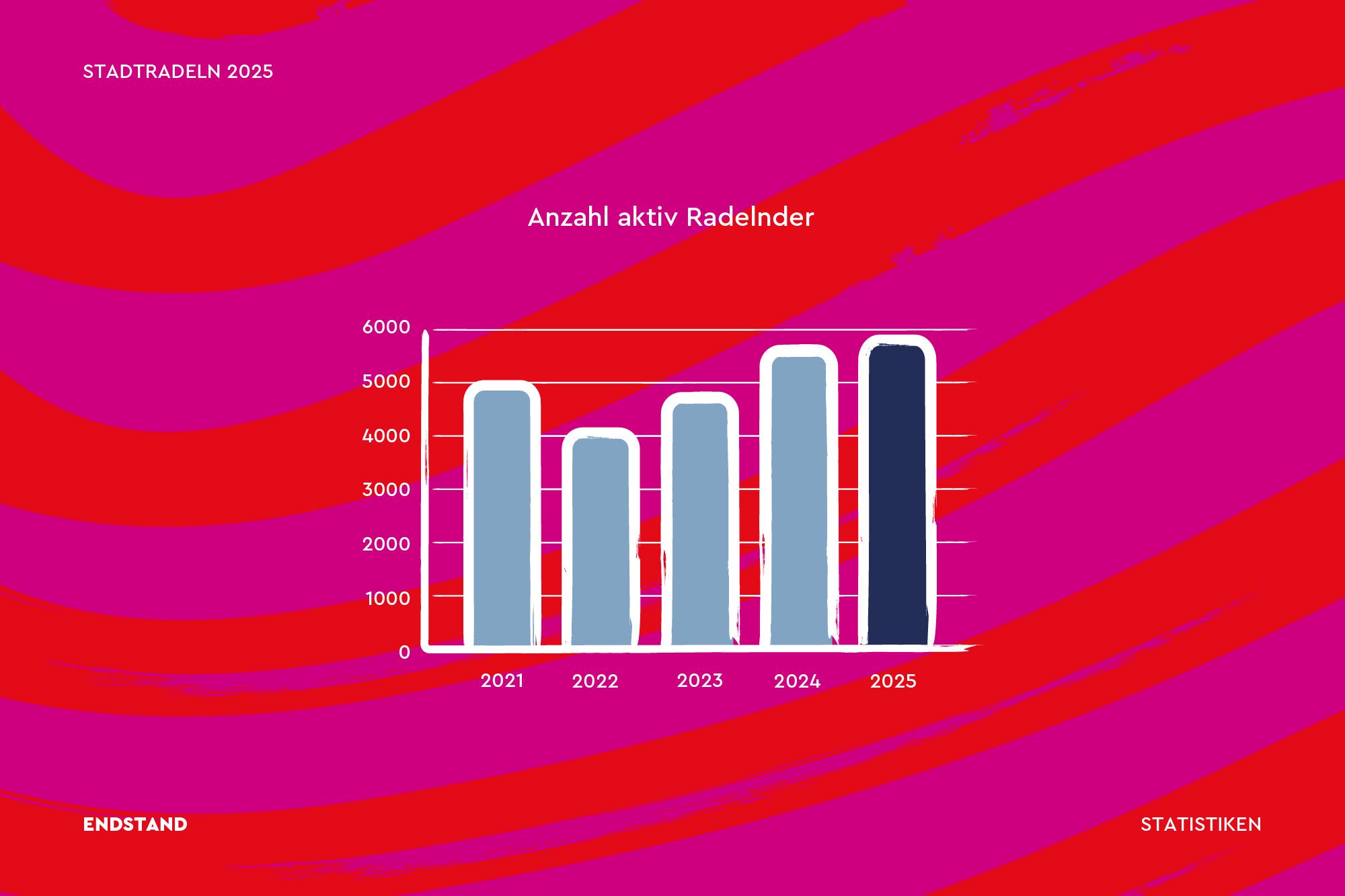 STADTRADELN 2025

Anzahl aktiv Radelnder

6000
5000
4000
3000
2000
1000
0

2021 2022 2023 2024 2025

ENDSTAND

STATISTIKEN